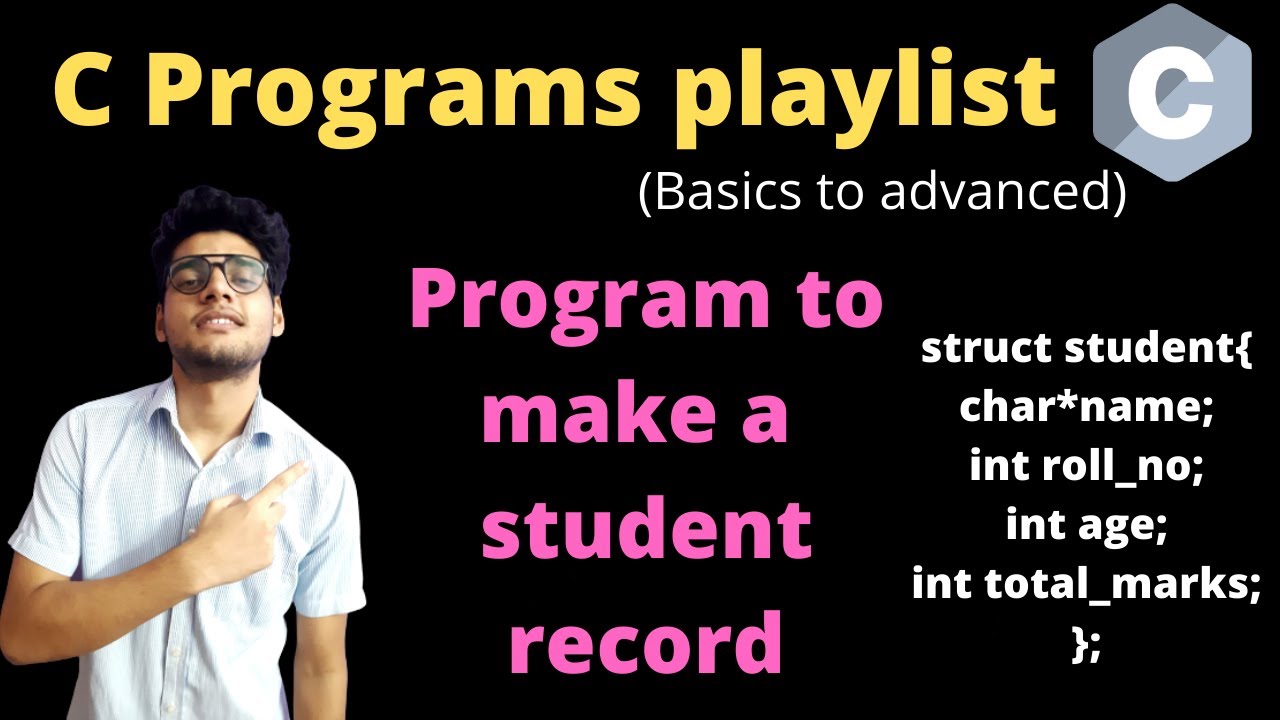 C Programs playlist C
(Basics to advanced)

Program to make a student record

struct student{
char*name;
int roll_no;
int age;
int total_marks;
};